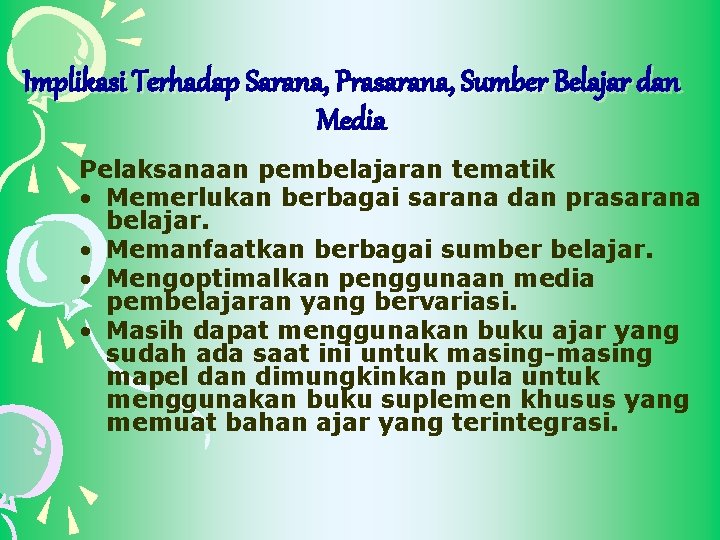 Implikasi Terhadap Sarana, Prasarana, Sumber Belajar dan Media

Pelaksanaan pembelajaran tematik
• Memerlukan berbagai sarana dan prasarana belajar.
• Memanfaatkan berbagai sumber belajar.
• Mengoptimalkan penggunaan media pembelajaran yang bervariasi.
• Masih dapat menggunakan buku ajar yang sudah ada saat ini untuk masing-masing mapel dan dimungkinkan pula untuk menggunakan buku suplemen khusus yang memuat bahan ajar yang terintegrasi.